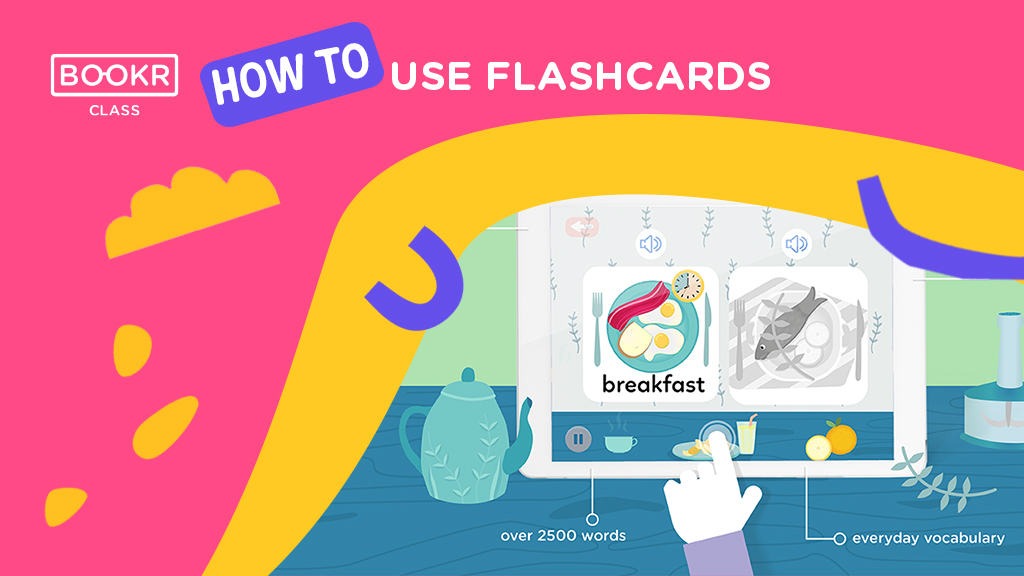 BOOKR
CLASS

HOW TO USE FLASHCARDS

breakfast

over 2500 words

everyday vocabulary